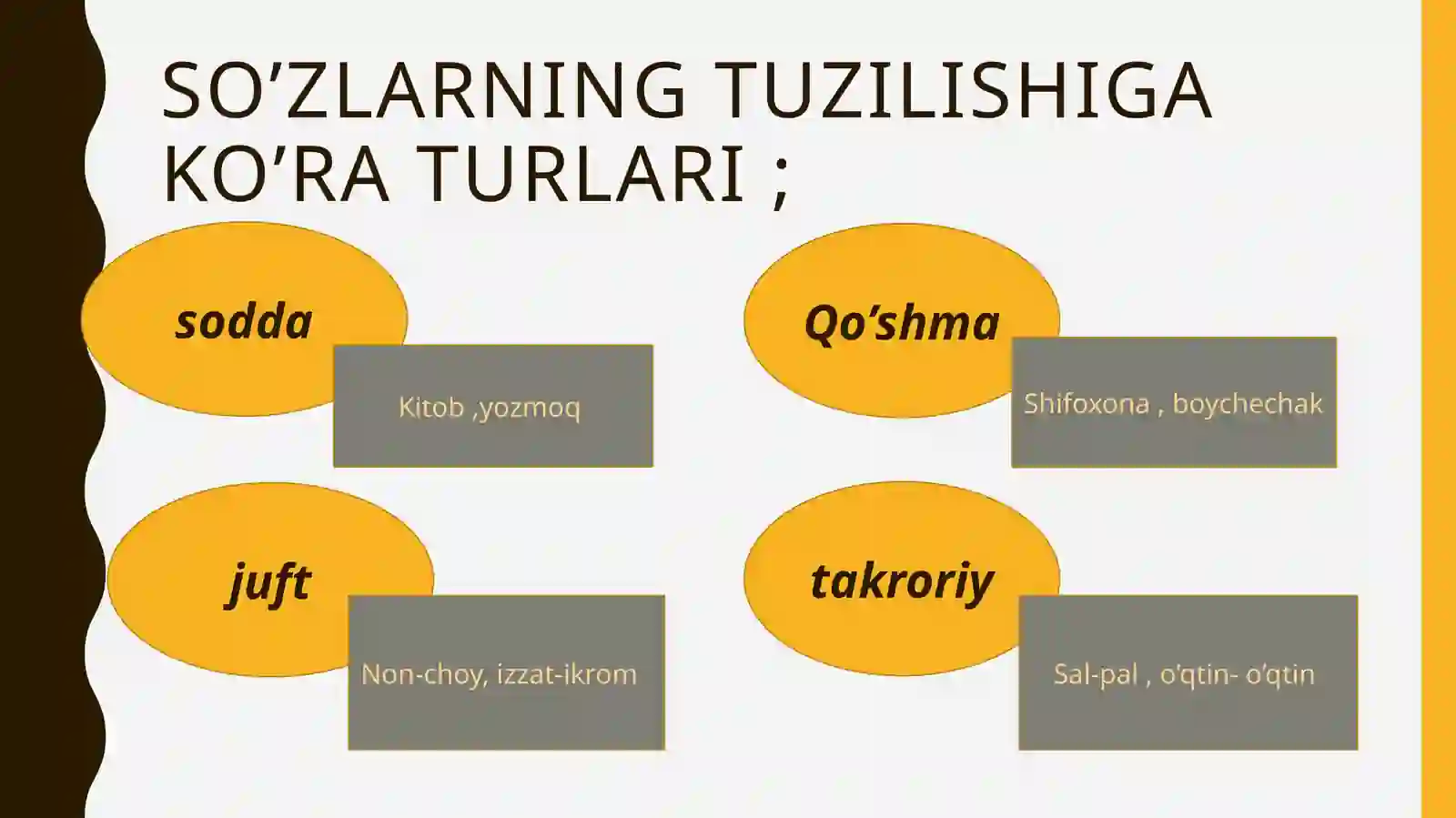 SO’ZLARNING TUZILISHIGA KO’RA TURLARI ;

sodda

Kitob ,yozmoq

Qo’shma

Shifoxona , boychechak

juft

Non-choy, izzat-ikrom

takroriy

Sal-pal , o’qtin- o’qtin